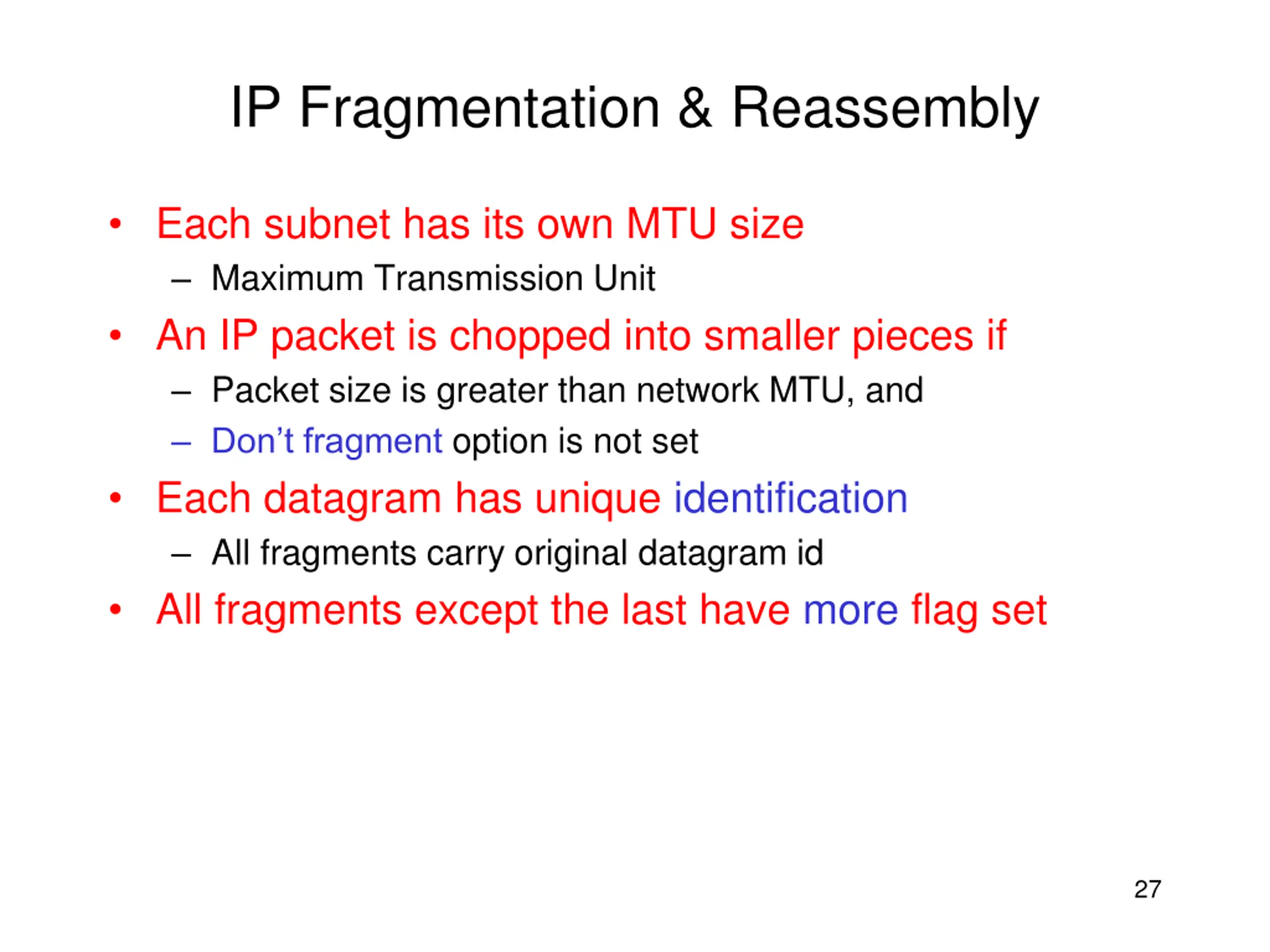 IP Fragmentation & Reassembly

• Each subnet has its own MTU size
– Maximum Transmission Unit

• An IP packet is chopped into smaller pieces if
– Packet size is greater than network MTU, and
– Don’t fragment option is not set

• Each datagram has unique identification
– All fragments carry original datagram id

• All fragments except the last have more flag set

27